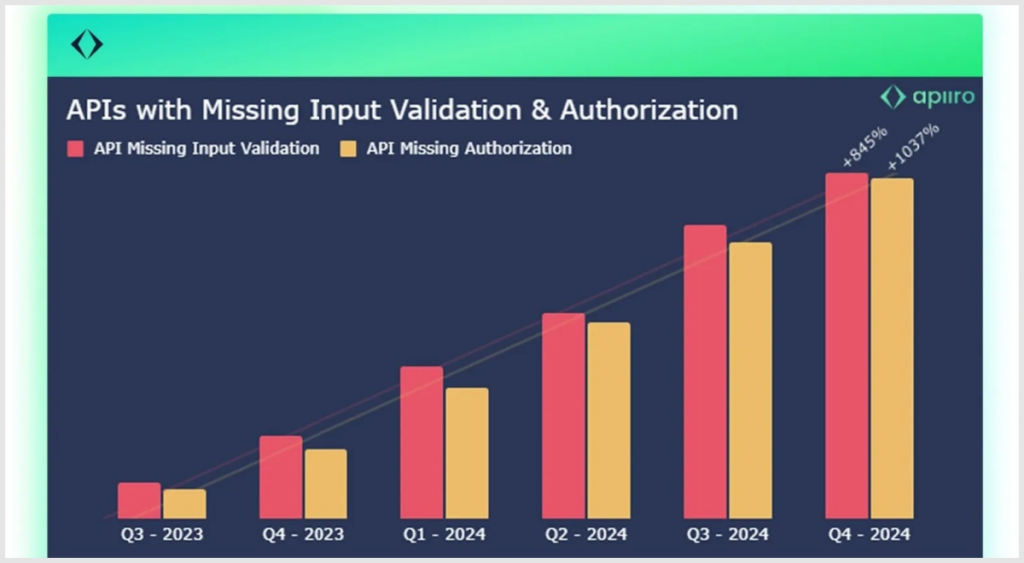 APIs with Missing Input Validation & Authorization

apiiro

API Missing Input Validation

API Missing Authorization

+845%

+1037%

Q3 - 2023

Q4 - 2023

Q1 - 2024

Q2 - 2024

Q3 - 2024

Q4 - 2024